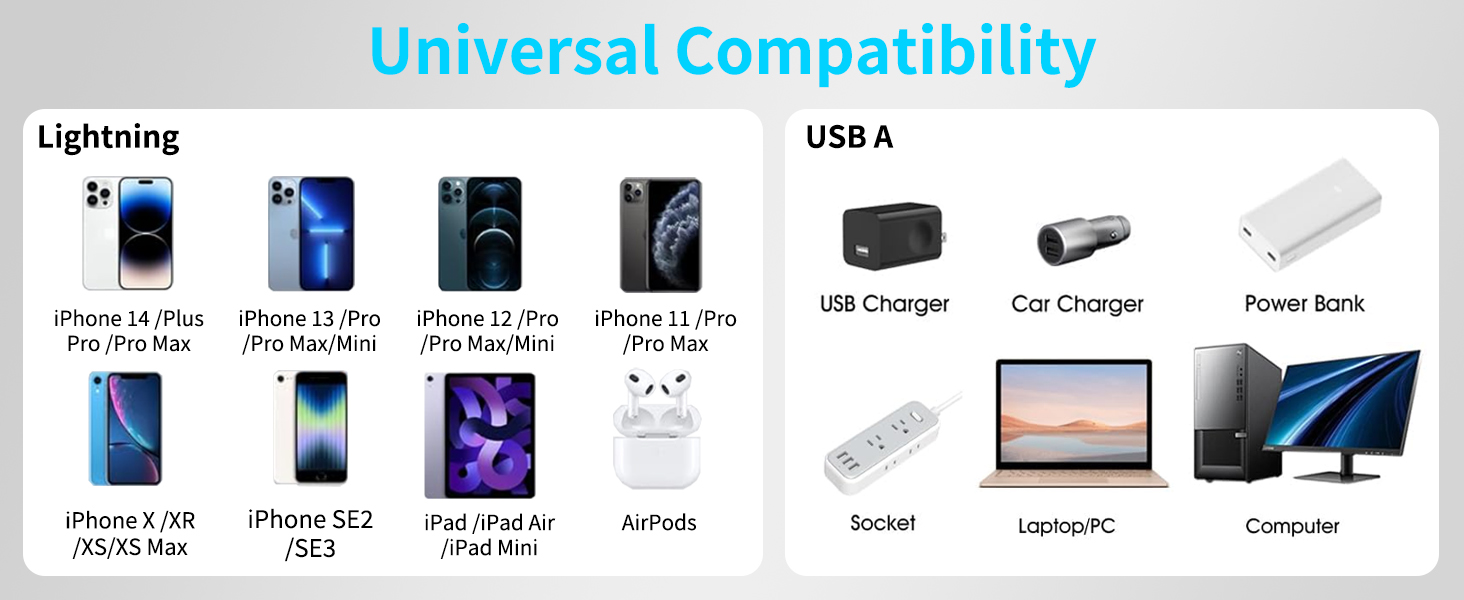 Universal Compatibility

Lightning

iPhone 14 /Plus Pro /Pro Max

iPhone 13 /Pro /Pro Max/Mini

iPhone 12 /Pro /Pro Max/Mini

iPhone 11 /Pro /Pro Max

iPhone X /XR /XS/XS Max

iPhone SE2 /SE3

iPad /iPad Air /iPad Mini

AirPods

USB A

USB Charger

Car Charger

Power Bank

Socket

Laptop/PC

Computer